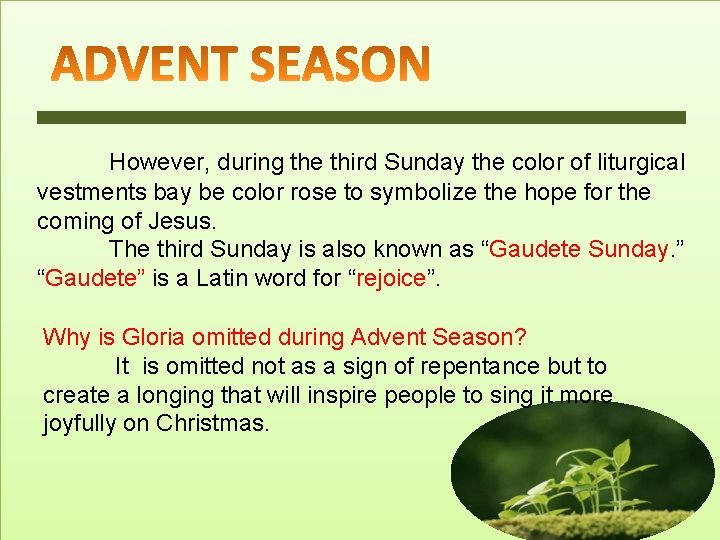 ADVENT SEASON

However, during the third Sunday the color of liturgical vestments bay be color rose to symbolize the hope for the coming of Jesus.

The third Sunday is also known as “Gaudete Sunday.” “Gaudete” is a Latin word for “rejoice”.

Why is Gloria omitted during Advent Season?

It is omitted not as a sign of repentance but to create a longing that will inspire people to sing it more joyfully on Christmas.